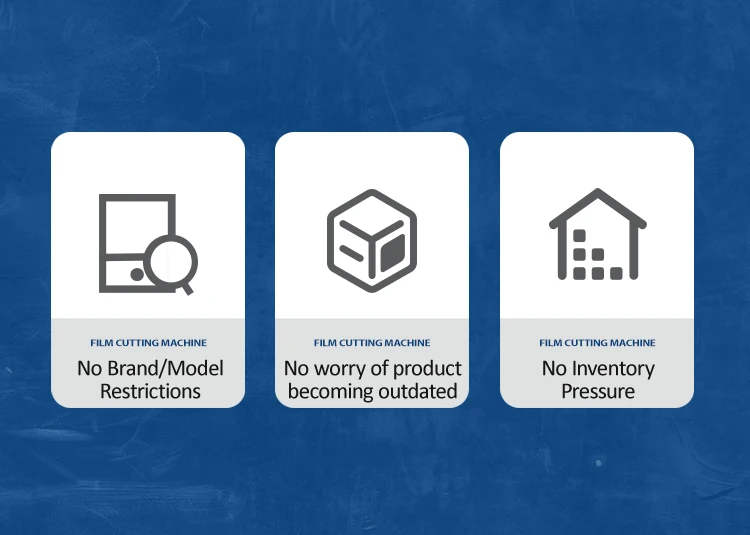 FILM CUTTING MACHINE
No Brand/Model Restrictions

FILM CUTTING MACHINE
No worry of product becoming outdated

FILM CUTTING MACHINE
No Inventory Pressure